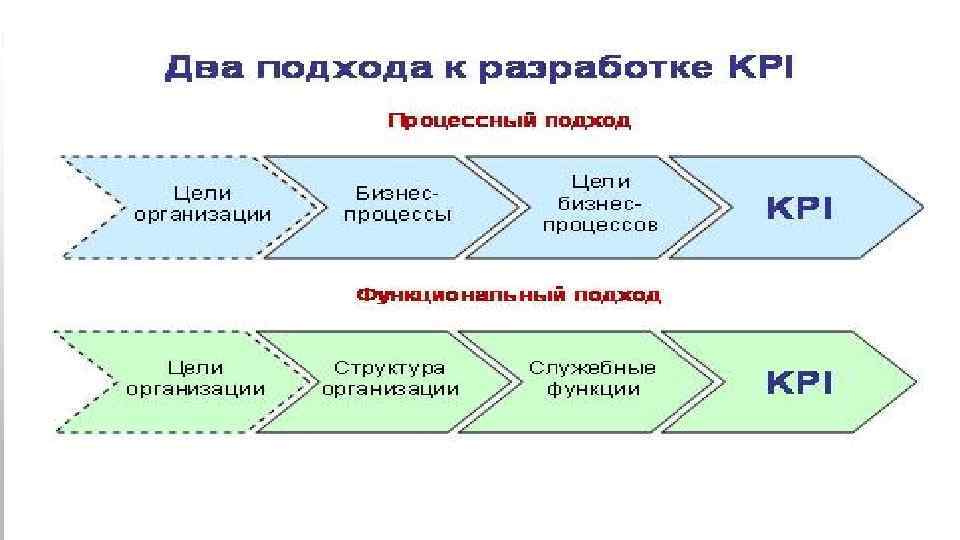 Два подхода к разработке KPI

Процессный подход

Цели организации

Бизнес-процессы

Цели бизнес-процессов

KPI

Функциональный подход

Цели организации

Структура организации

Служебные функции

KPI